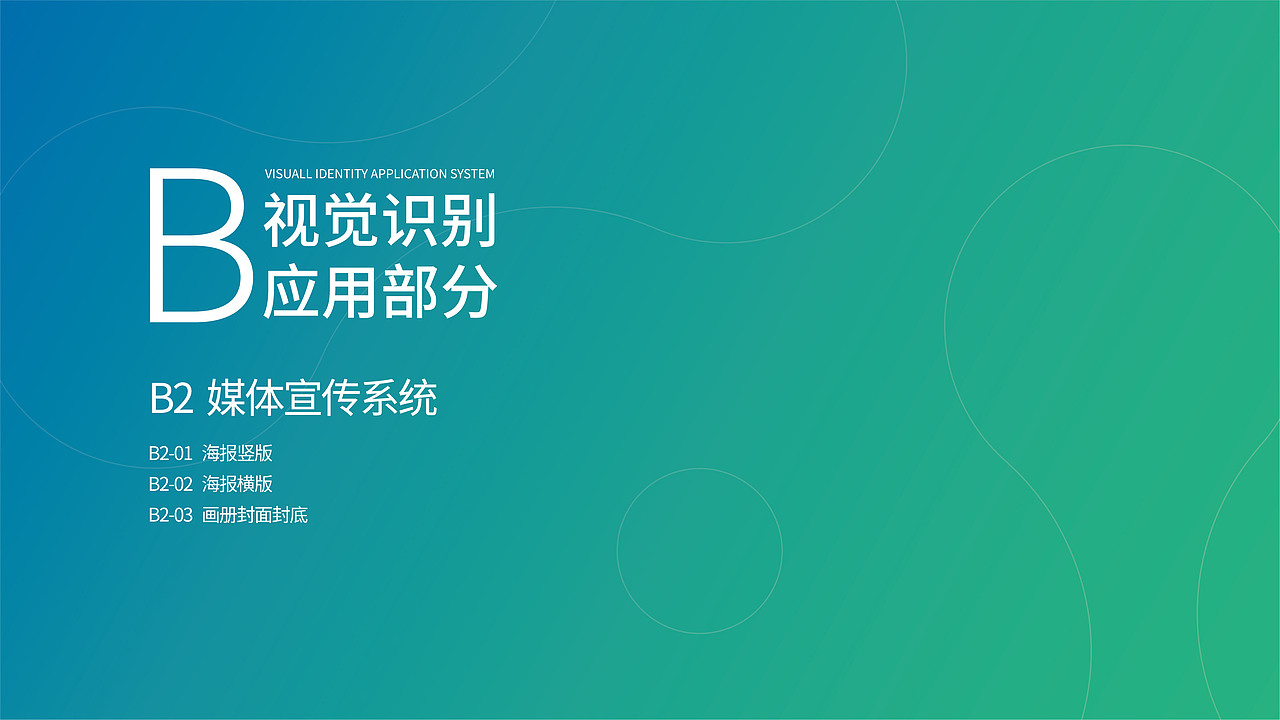 B VISUALL IDENTITY APPLICATION SYSTEM
视觉识别
应用部分

B2 媒体宣传系统

B2-01 海报竖版
B2-02 海报横版
B2-03 画册封面封底